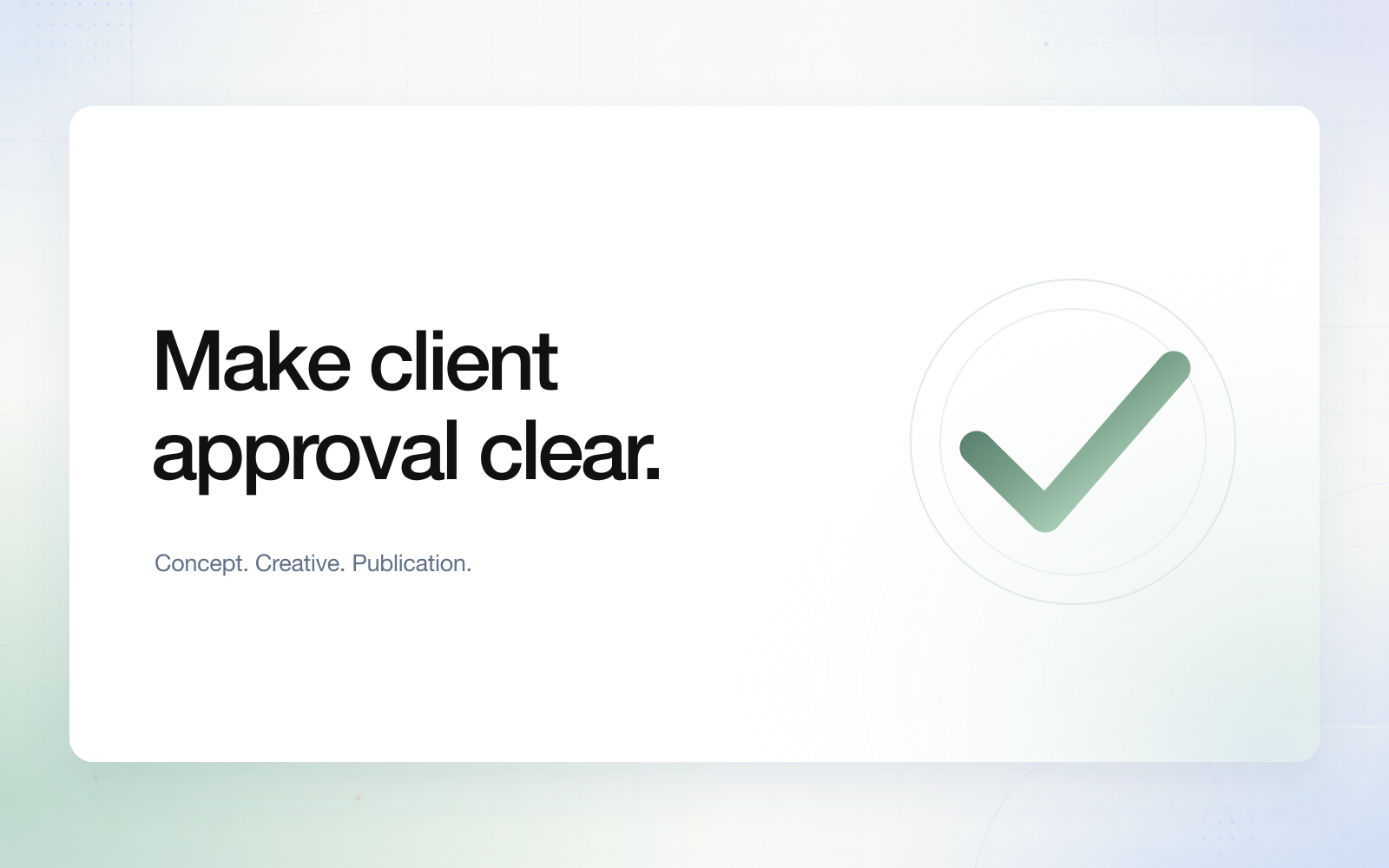 Make client approval clear.

Concept. Creative. Publication.